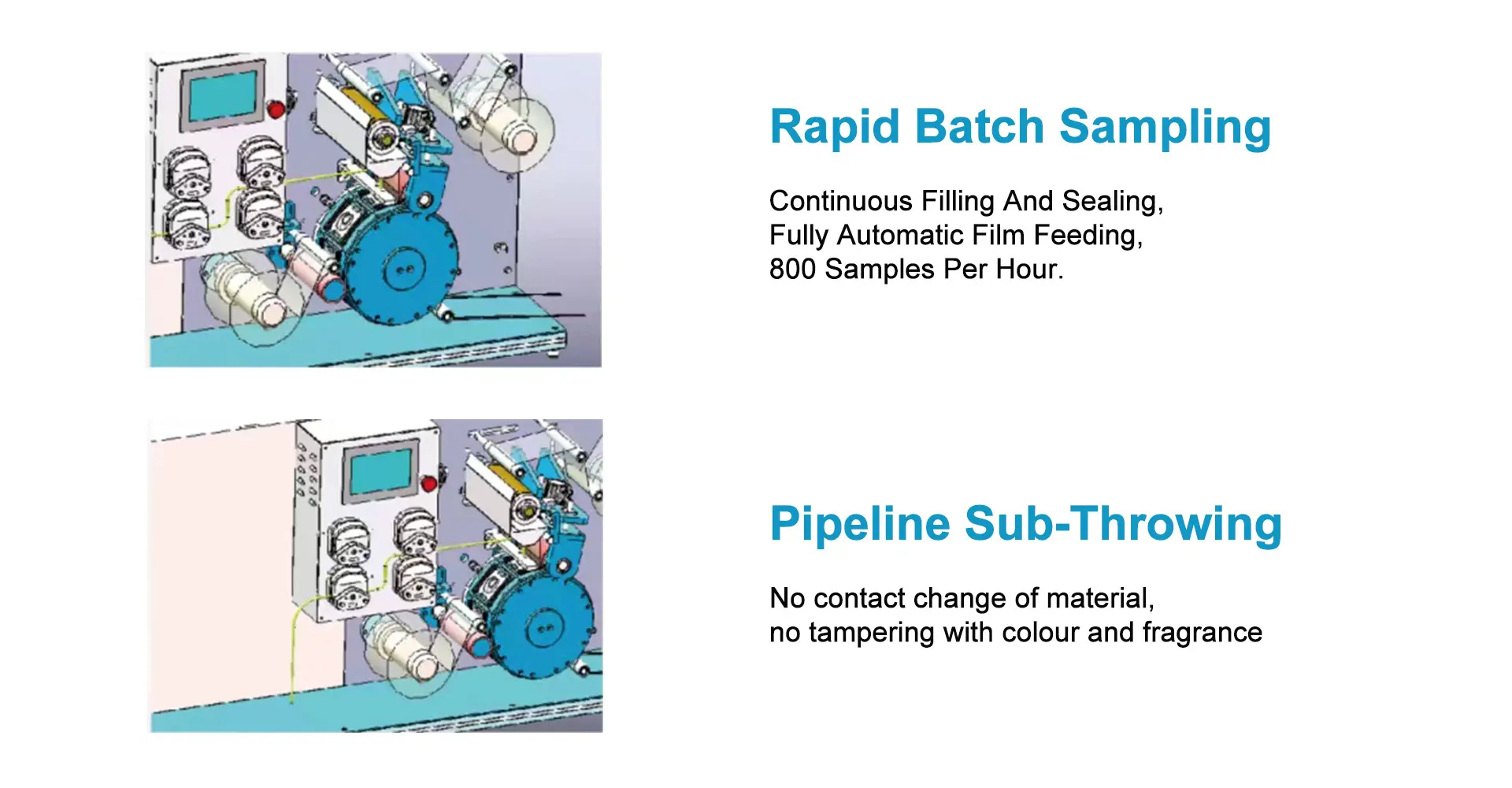 Rapid Batch Sampling

Continuous Filling And Sealing,
Fully Automatic Film Feeding,
800 Samples Per Hour.

Pipeline Sub-Throwing

No contact change of material,
no tampering with colour and fragrance